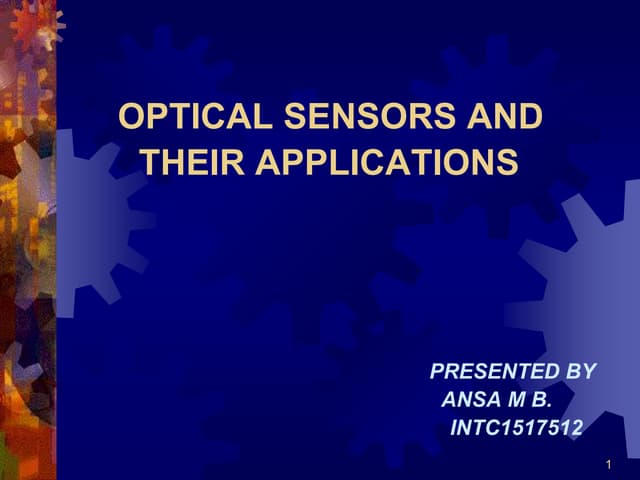 OPTICAL SENSORS AND THEIR APPLICATIONS

PRESENTED BY
ANSA M B.
INTC1517512

1